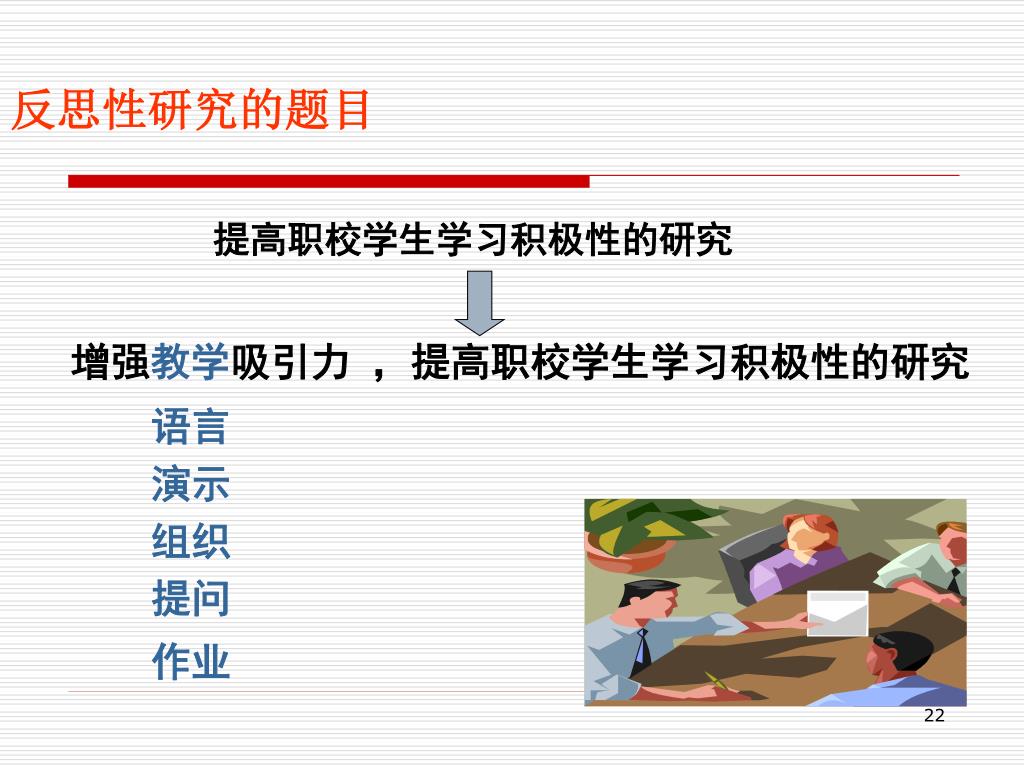 反思性研究的题目

提高职校学生学习积极性的研究

增强教学吸引力 ，提高职校学生学习积极性的研究

语言
演示
组织
提问
作业

22